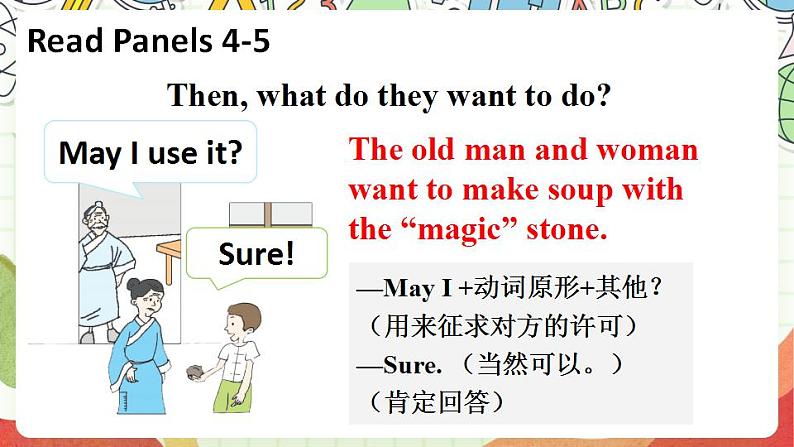 Read Panels 4-5

Then, what do they want to do?

May I use it?

Sure!

The old man and woman want to make soup with the “magic” stone.

—May I +动词原形+其他？
（用来征求对方的许可）
—Sure. （当然可以。）
（肯定回答）